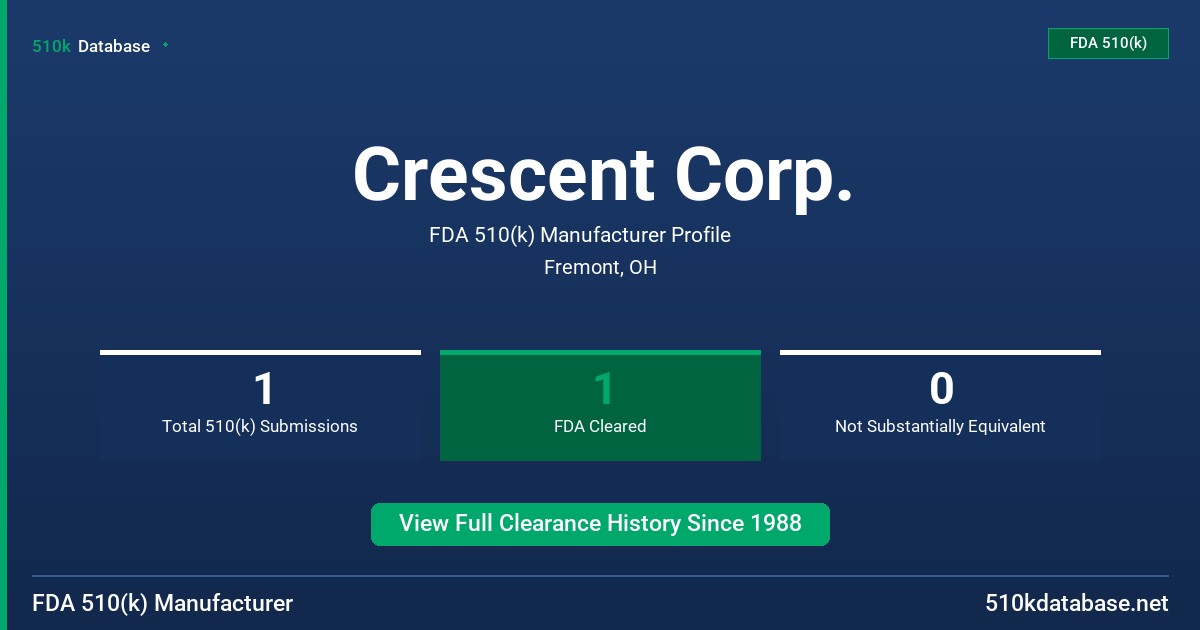 510k Database

FDA 510(k)

Crescent Corp.

FDA 510(k) Manufacturer Profile

Fremont, OH

1
Total 510(k) Submissions

1
FDA Cleared

0
Not Substantially Equivalent

View Full Clearance History Since 1988

FDA 510(k) Manufacturer

510kdatabase.net